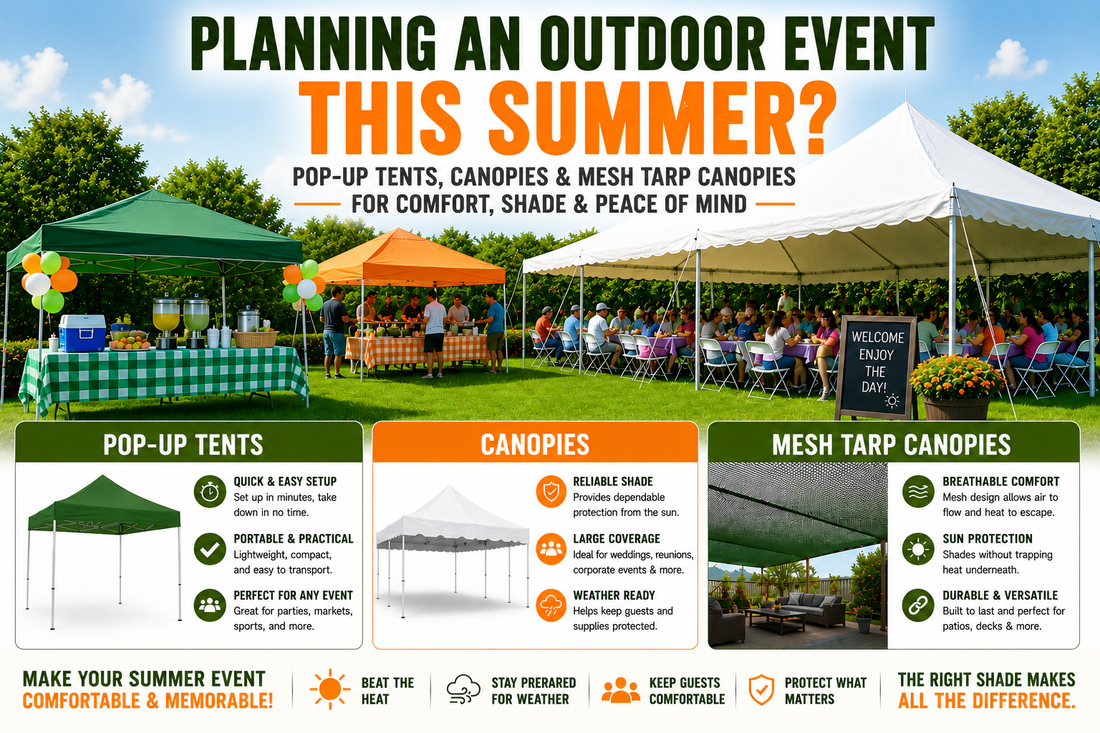 PLANNING AN OUTDOOR EVENT
THIS SUMMER?

POP-UP TENTS, CANOPIES & MESH TARP CANOPIES
FOR COMFORT, SHADE & PEACE OF MIND

WELCOME ENJOY THE DAY!

POP-UP TENTS

QUICK & EASY SETUP
Set up in minutes, take down in no time.

PORTABLE & PRACTICAL
Lightweight, compact, and easy to transport.

PERFECT FOR ANY EVENT
Great for parties, markets, sports, and more.

CANOPIES

RELIABLE SHADE
Provides dependable protection from the sun.

LARGE COVERAGE
Ideal for weddings, reunions, corporate events & more.

WEATHER READY
Helps keep guests and supplies protected.

MESH TARP CANOPIES

BREATHABLE COMFORT
Mesh design allows air to flow and heat to escape.

SUN PROTECTION
Shades without trapping heat underneath.

DURABLE & VERSATILE
Built to last and perfect for patios, decks & more.

MAKE YOUR SUMMER EVENT
COMFORTABLE & MEMORABLE!

BEAT THE HEAT

STAY PRERARED FOR WEATHER

KEEP GUESTS COMFORTABLE

PROTECT WHAT MATTERS

THE RIGHT SHADE MAKES
ALL THE DIFFERENCE.